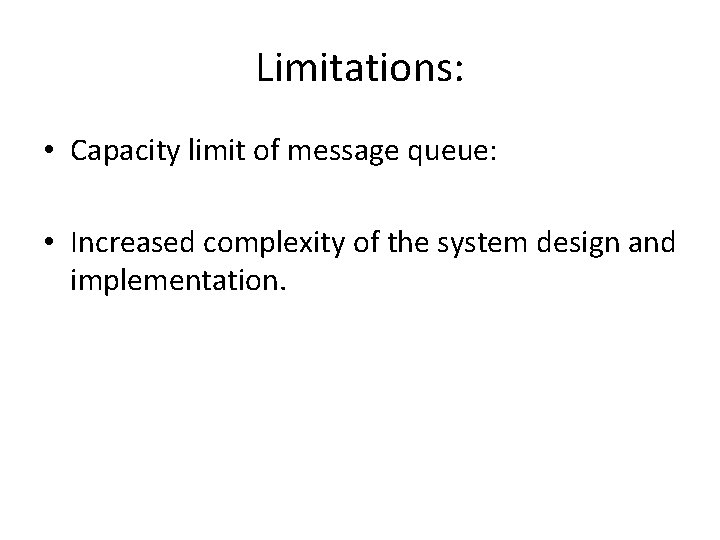 Limitations:

• Capacity limit of message queue:

• Increased complexity of the system design and implementation.